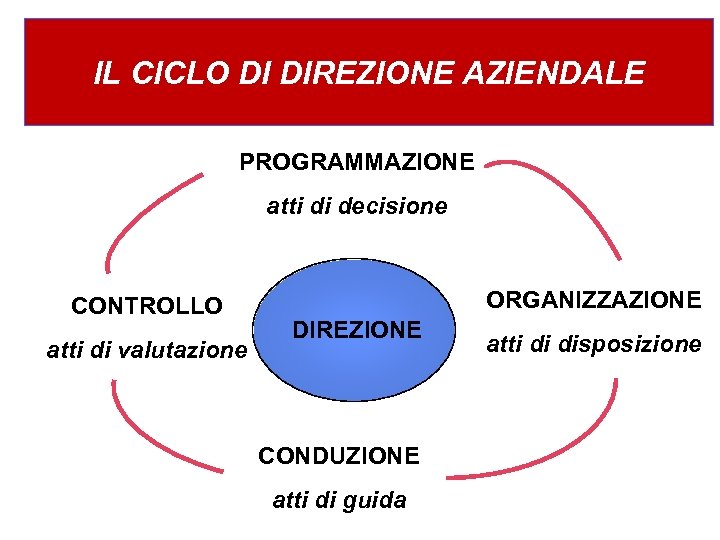 IL CICLO DI DIREZIONE AZIENDALE

PROGRAMMAZIONE
atti di decisione

CONTROLLO
atti di valutazione

DIREZIONE

ORGANIZZAZIONE
atti di disposizione

CONDUZIONE
atti di guida